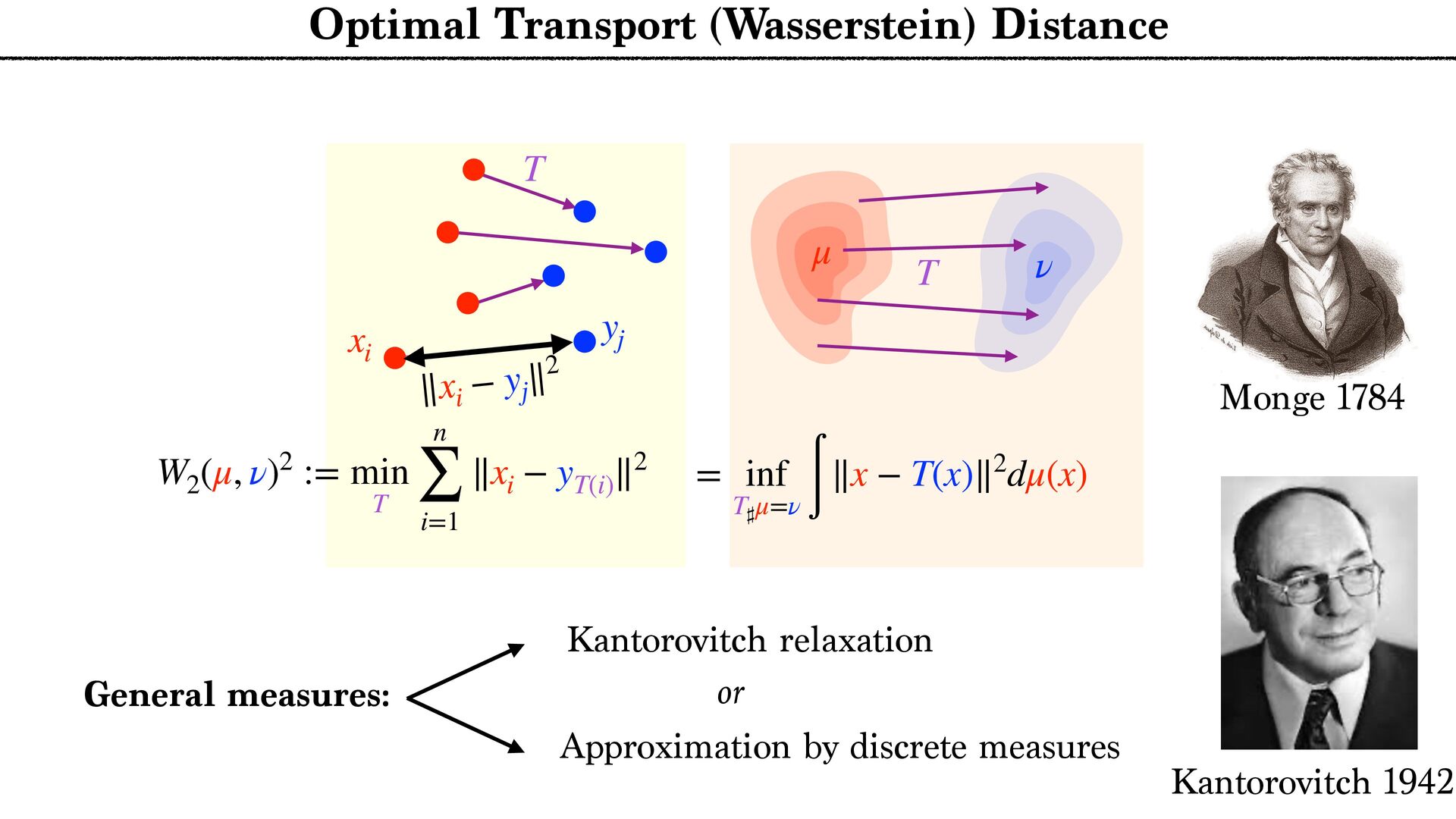 Optimal Transport (Wasserstein) Distance

$T$

$x_i$ $y_j$

$\|x_i - y_j\|^2$

$\mu$ $T$ $\nu$

Monge 1784

$W_2(\mu, \nu)^2 := \min_{T} \sum_{i=1}^{n} \|x_i - y_{T(i)}\|^2 = \inf_{T_\sharp \mu = \nu} \int \|x - T(x)\|^2 d\mu(x)$

General measures:

Kantorovitch relaxation

or

Approximation by discrete measures

Kantorovitch 1942